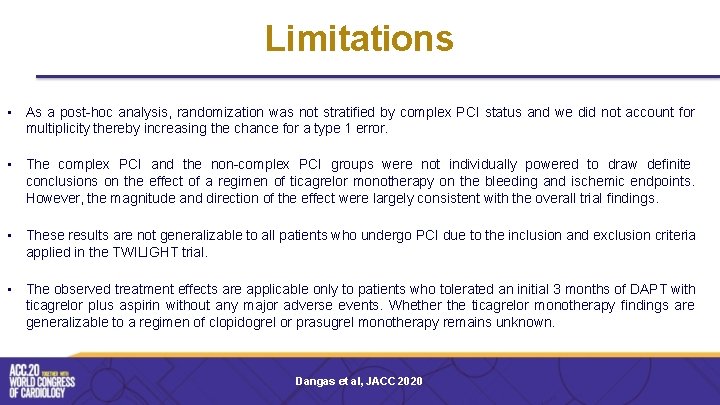 Limitations

▪ As a post-hoc analysis, randomization was not stratified by complex PCI status and we did not account for multiplicity thereby increasing the chance for a type 1 error.

▪ The complex PCI and the non-complex PCI groups were not individually powered to draw definite conclusions on the effect of a regimen of ticagrelor monotherapy on the bleeding and ischemic endpoints. However, the magnitude and direction of the effect were largely consistent with the overall trial findings.

▪ These results are not generalizable to all patients who undergo PCI due to the inclusion and exclusion criteria applied in the TWILIGHT trial.

▪ The observed treatment effects are applicable only to patients who tolerated an initial 3 months of DAPT with ticagrelor plus aspirin without any major adverse events. Whether the ticagrelor monotherapy findings are generalizable to a regimen of clopidogrel or prasugrel monotherapy remains unknown.

ACC.20 TOGETHER WITH WORLD CONGRESS OF CARDIOLOGY

Dangas et al, JACC 2020